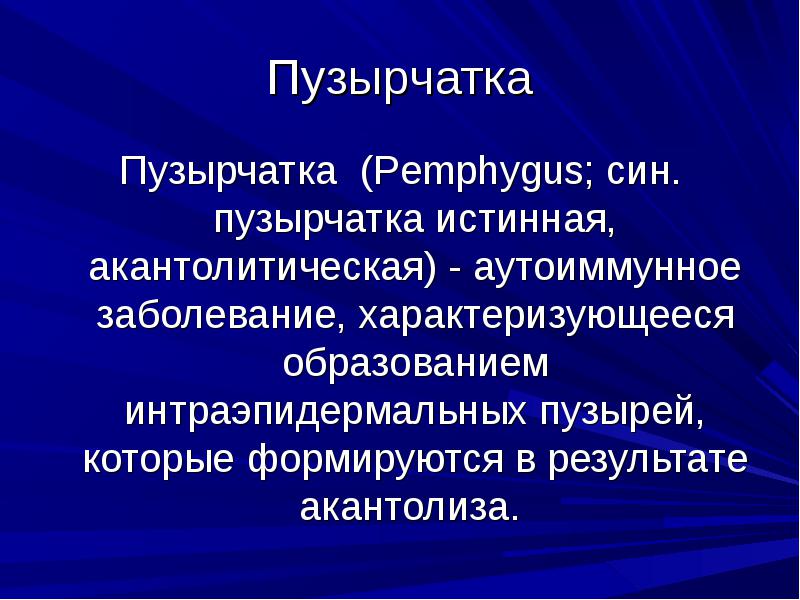 Пузырчатка

Пузырчатка (Pemphygus; син. пузырчатка истинная, акантолитическая) - аутоиммунное заболевание, характеризующееся образованием интраэпидермальных пузырей, которые формируются в результате акантолиза.